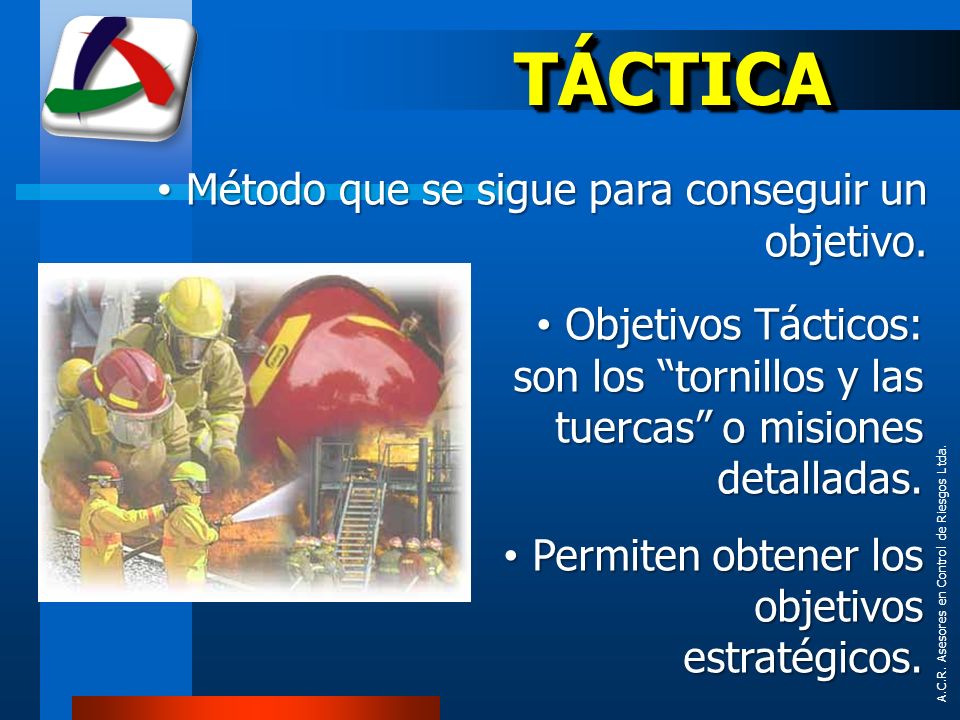 TÁCTICA

• Método que se sigue para conseguir un objetivo.

• Objetivos Tácticos: son los “tornillos y las tuercas” o misiones detalladas.

• Permiten obtener los objetivos estratégicos.

A.C.R. Asesores en Control de Riesgos Ltda.